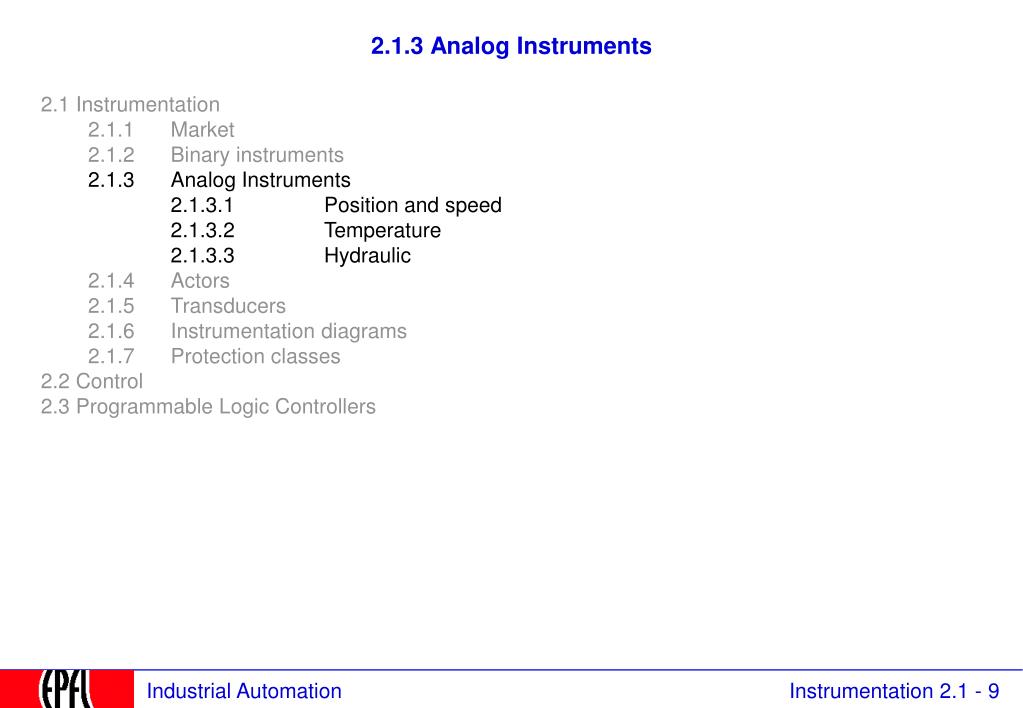 2.1.3 Analog Instruments

2.1 Instrumentation
2.1.1 Market
2.1.2 Binary instruments
2.1.3 Analog Instruments
2.1.3.1 Position and speed
2.1.3.2 Temperature
2.1.3.3 Hydraulic
2.1.4 Actors
2.1.5 Transducers
2.1.6 Instrumentation diagrams
2.1.7 Protection classes
2.2 Control
2.3 Programmable Logic Controllers

EPFL

Industrial Automation

Instrumentation 2.1 - 9